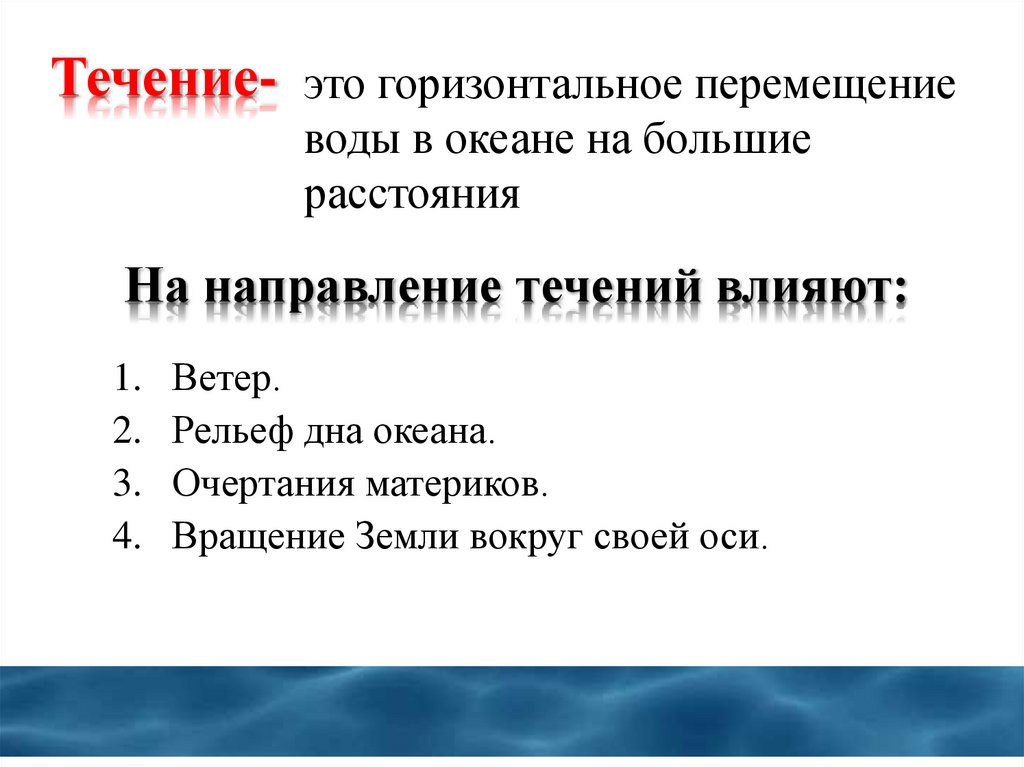 Течение- это горизонтальное перемещение воды в океане на большие расстояния

На направление течений влияют:

1. Ветер.
2. Рельеф дна океана.
3. Очертания материков.
4. Вращение Земли вокруг своей оси.